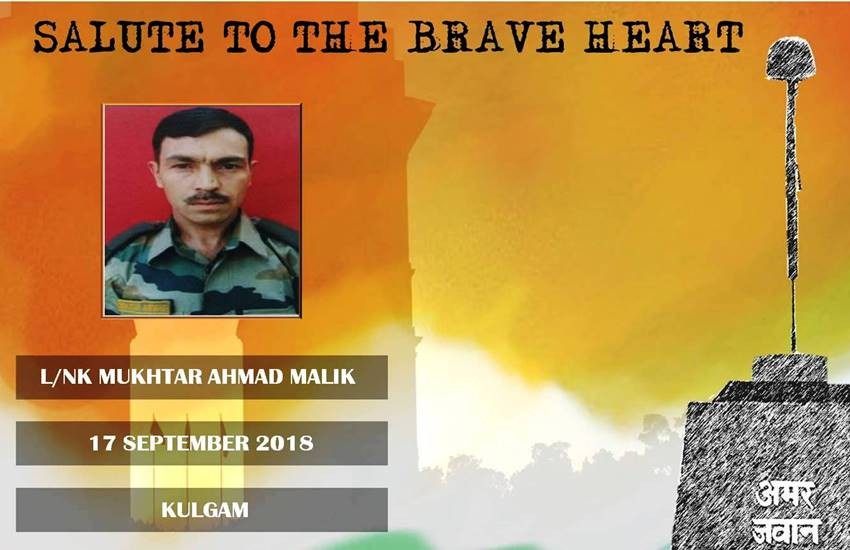 SALUTE TO THE BRAVE HEART

L/NK MUKHTAR AHMAD MALIK

17 SEPTEMBER 2018

KULGAM

अमर
जवान